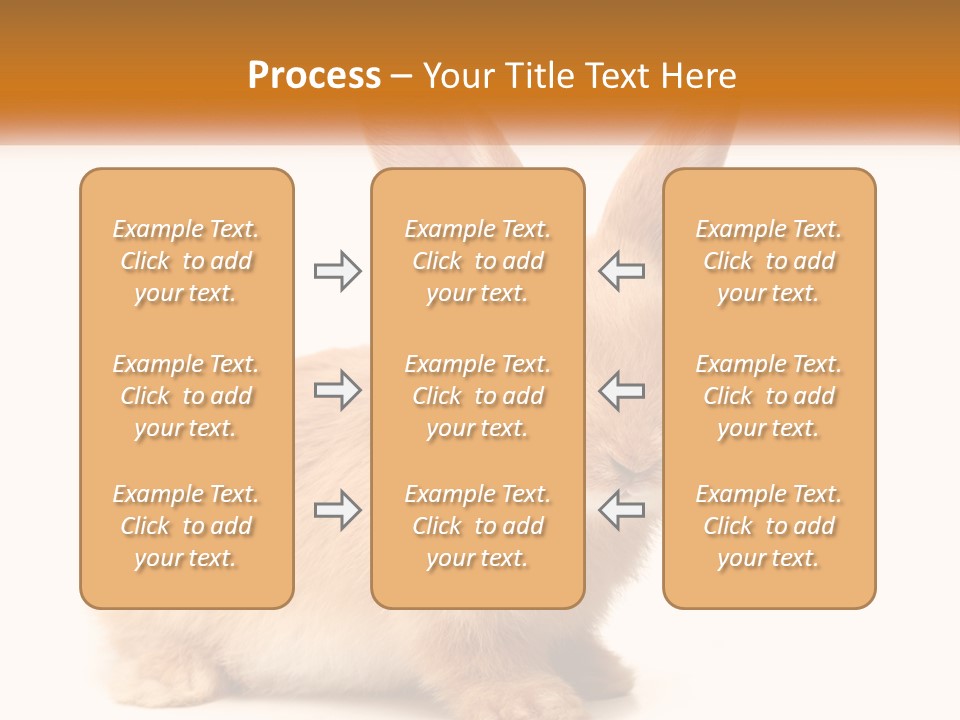 Process – Your Title Text Here

Example Text. Click to add your text.

Example Text. Click to add your text.

Example Text. Click to add your text.

Example Text. Click to add your text.

Example Text. Click to add your text.

Example Text. Click to add your text.

Example Text. Click to add your text.

Example Text. Click to add your text.

Example Text. Click to add your text.